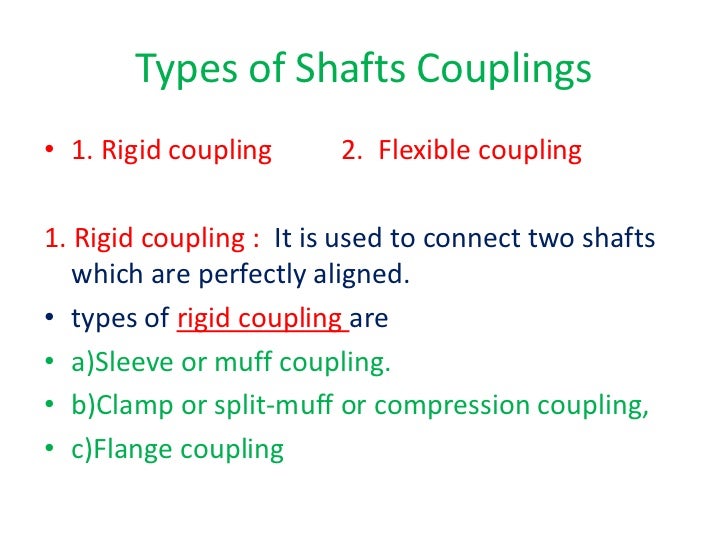 Types of Shafts Couplings

• 1. Rigid coupling 2. Flexible coupling

1. Rigid coupling : It is used to connect two shafts which are perfectly aligned.

• types of rigid coupling are
• a)Sleeve or muff coupling.
• b)Clamp or split-muff or compression coupling,
• c)Flange coupling